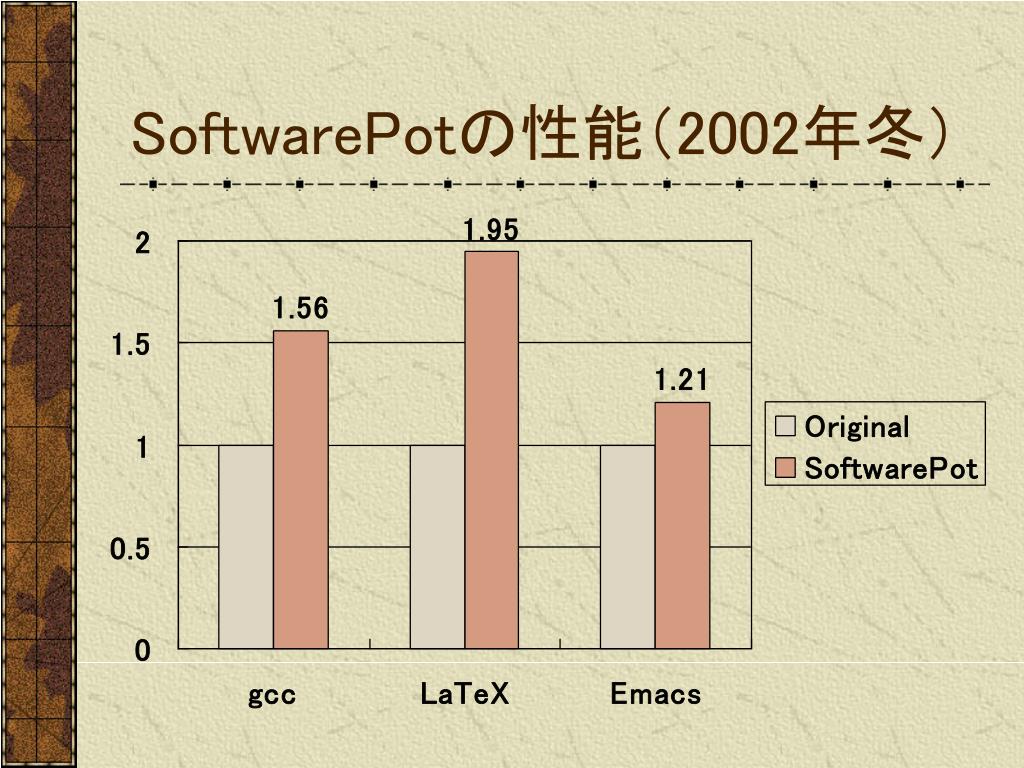 SoftwarePotの性能(2002年冬)

2
1.5
1
0.5
0

1.56
1.95
1.21

gcc
LaTeX
Emacs

Original
SoftwarePot